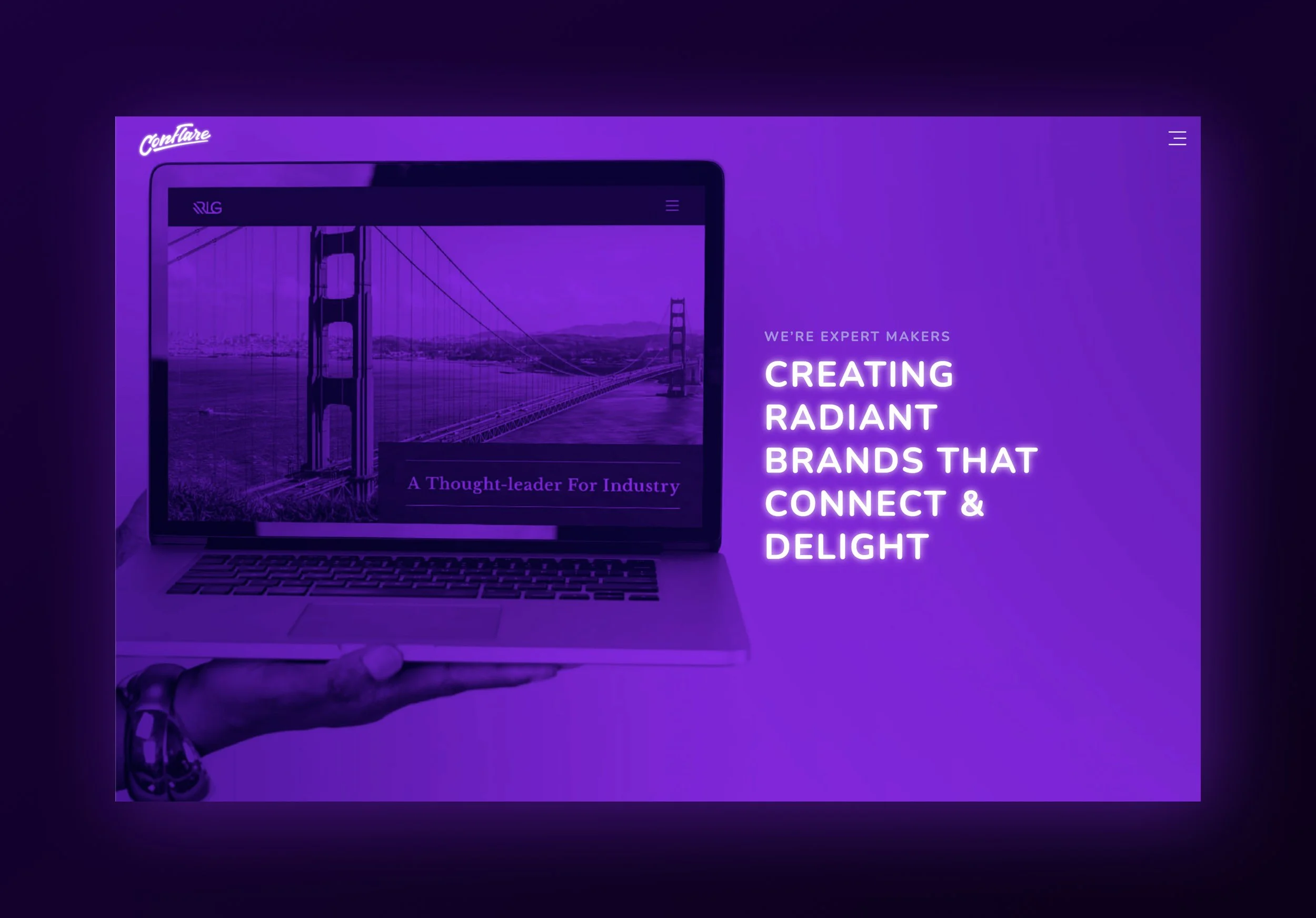 Conflare

RLG

A Thought-leader For Industry

WE'RE EXPERT MAKERS

CREATING RADIANT BRANDS THAT CONNECT & DELIGHT